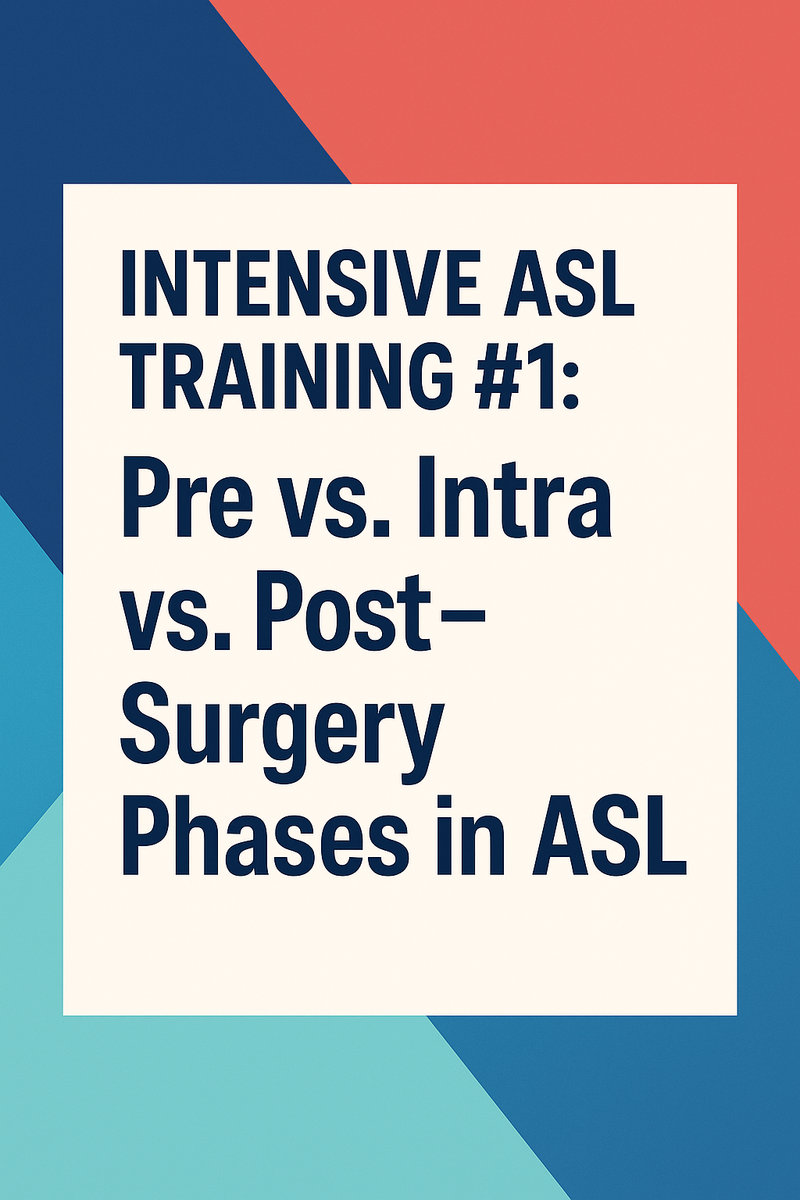 INTENSIVE ASL TRAINING #1:

Pre vs. Intra vs. Post–Surgery Phases in ASL